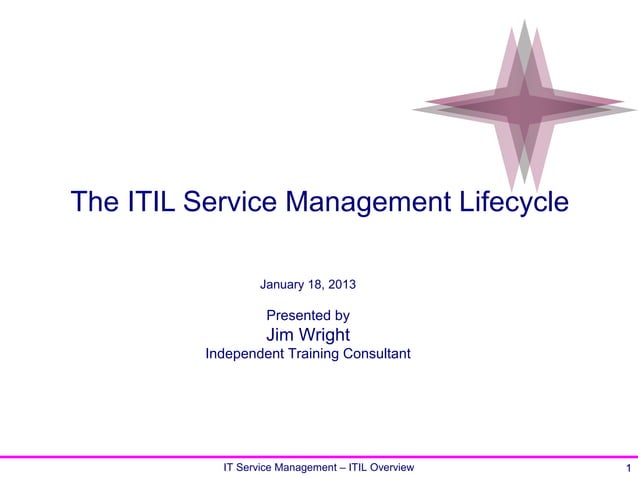 The ITIL Service Management Lifecycle

January 18, 2013

Presented by
Jim Wright
Independent Training Consultant

IT Service Management – ITIL Overview

1